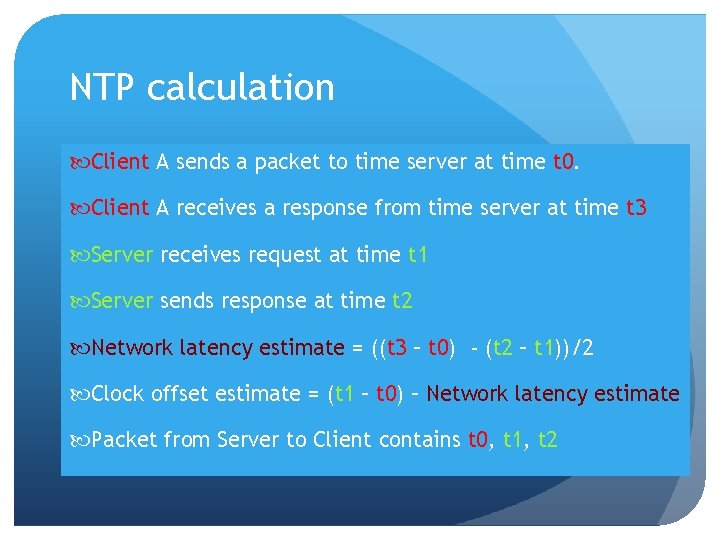 NTP calculation

Client A sends a packet to time server at time t0.

Client A receives a response from time server at time t3

Server receives request at time t1

Server sends response at time t2

Network latency estimate = ((t3 – t0) - (t2 – t1))/2

Clock offset estimate = (t1 – t0) – Network latency estimate

Packet from Server to Client contains t0, t1, t2